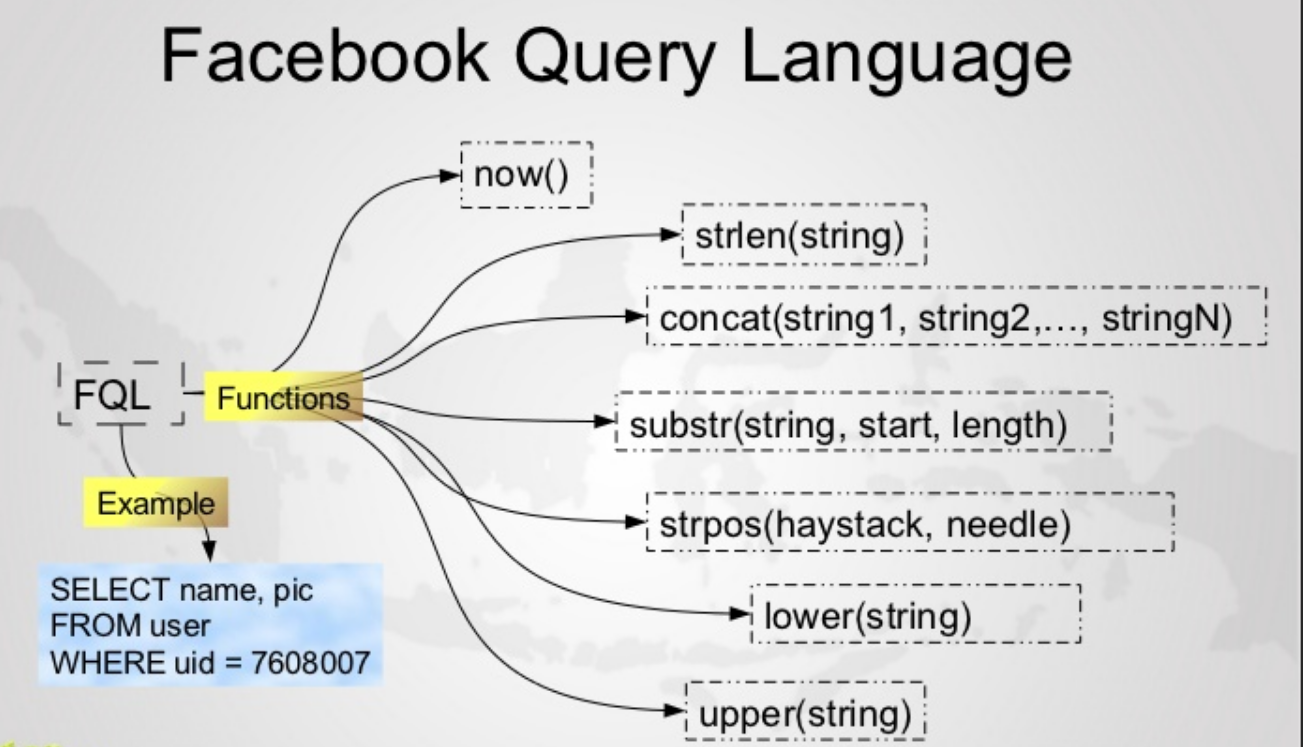 Facebook Query Language

FQL

Functions

Example

SELECT name, pic
FROM user
WHERE uid = 7608007

now()

strlen(string)

concat(string1, string2,…, stringN)

substr(string, start, length)

strpos(haystack, needle)

lower(string)

upper(string)